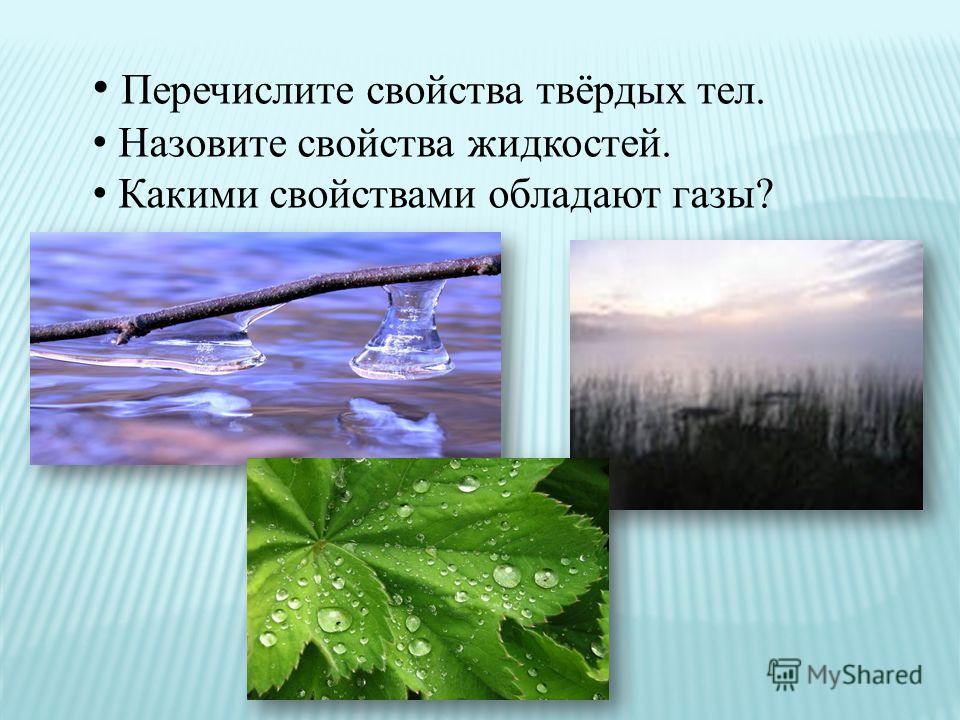 • Перечислите свойства твёрдых тел.
• Назовите свойства жидкостей.
• Какими свойствами обладают газы?

MyShared